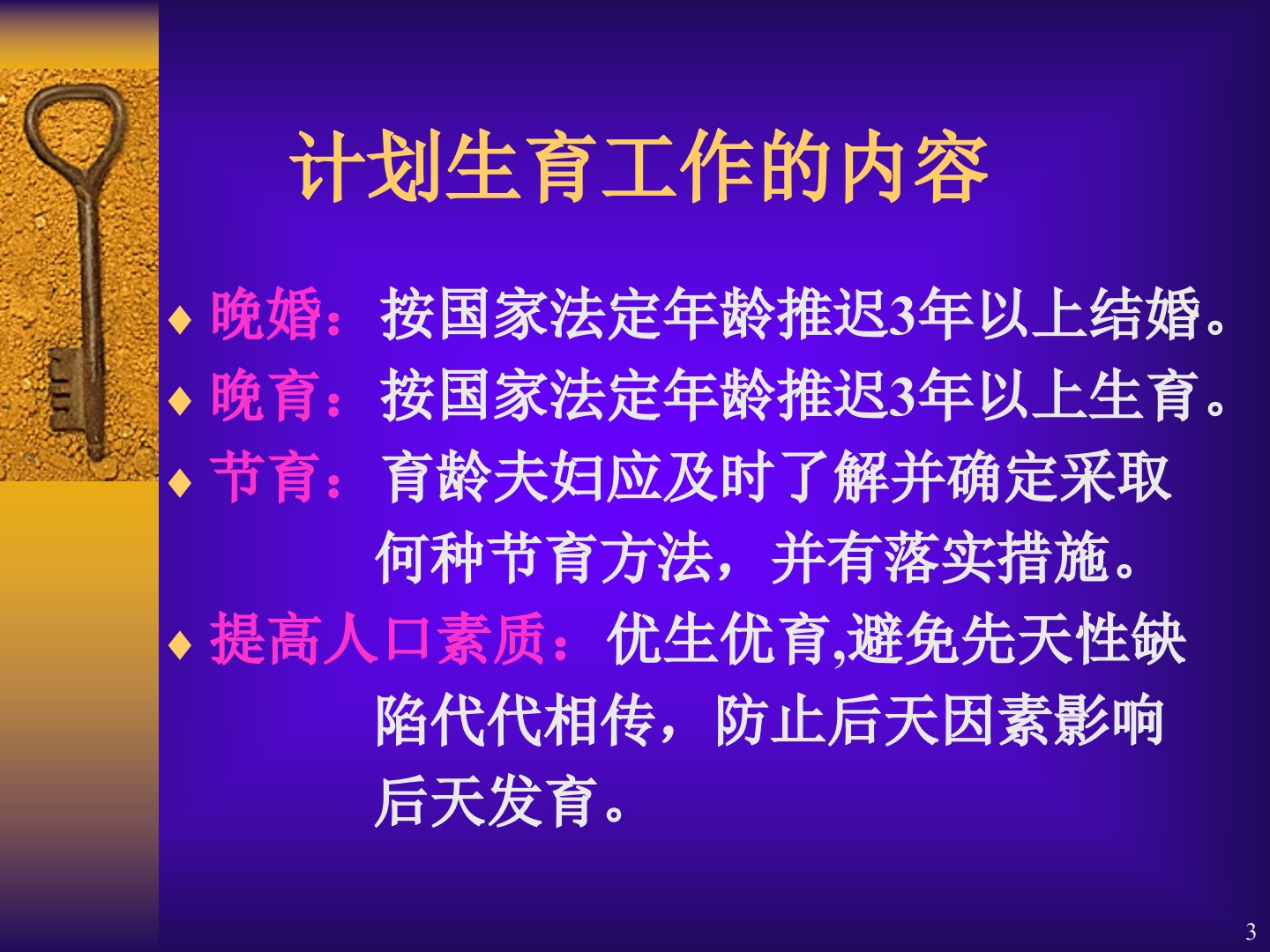 计划生育工作的内容

♦ 晚婚：按国家法定年龄推迟3年以上结婚。

♦ 晚育：按国家法定年龄推迟3年以上生育。

♦ 节育：育龄夫妇应及时了解并确定采取何种节育方法，并有落实措施。

♦ 提高人口素质：优生优育,避免先天性缺陷代代相传，防止后天因素影响后天发育。

3